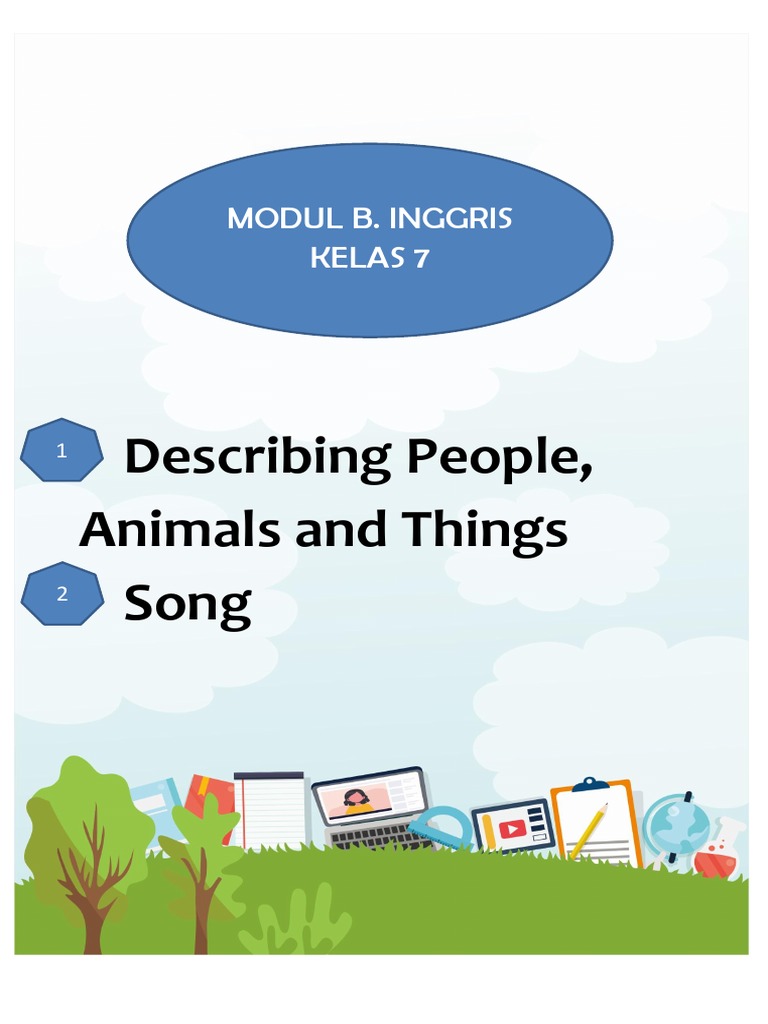 MODUL B. INGGRIS
KELAS 7

1 Describing People, Animals and Things

2 Song